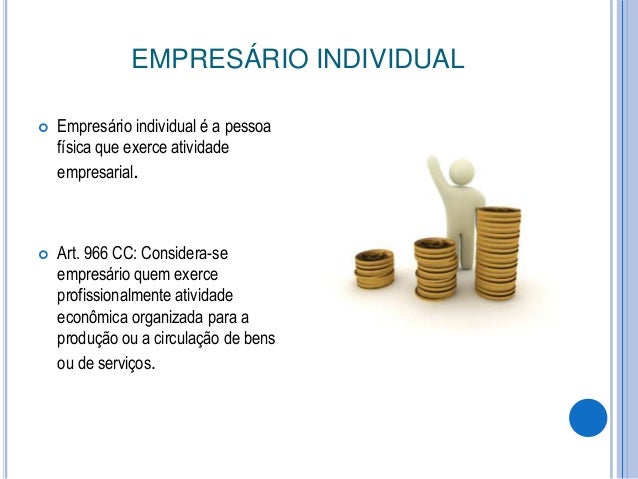 EMPRESÁRIO INDIVIDUAL

Empresário individual é a pessoa física que exerce atividade empresarial.

Art. 966 CC: Considera-se empresário quem exerce profissionalmente atividade econômica organizada para a produção ou a circulação de bens ou de serviços.